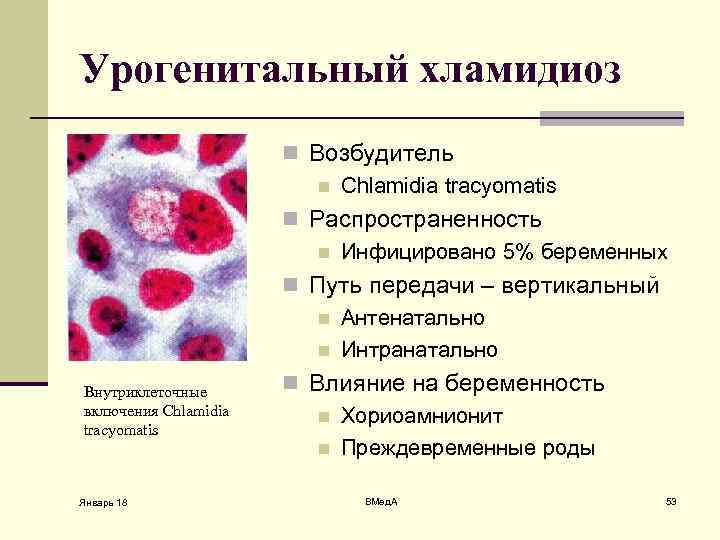 Урогенитальный хламидиоз

Внутриклеточные включения Chlamidia tracyomatis

Возбудитель
Chlamidia tracyomatis
Распространенность
Инфицировано 5% беременных
Путь передачи – вертикальный
Антенатально
Интранатально
Влияние на беременность
Хориоамнионит
Преждевременные роды

Январь 18

ВМедА

53